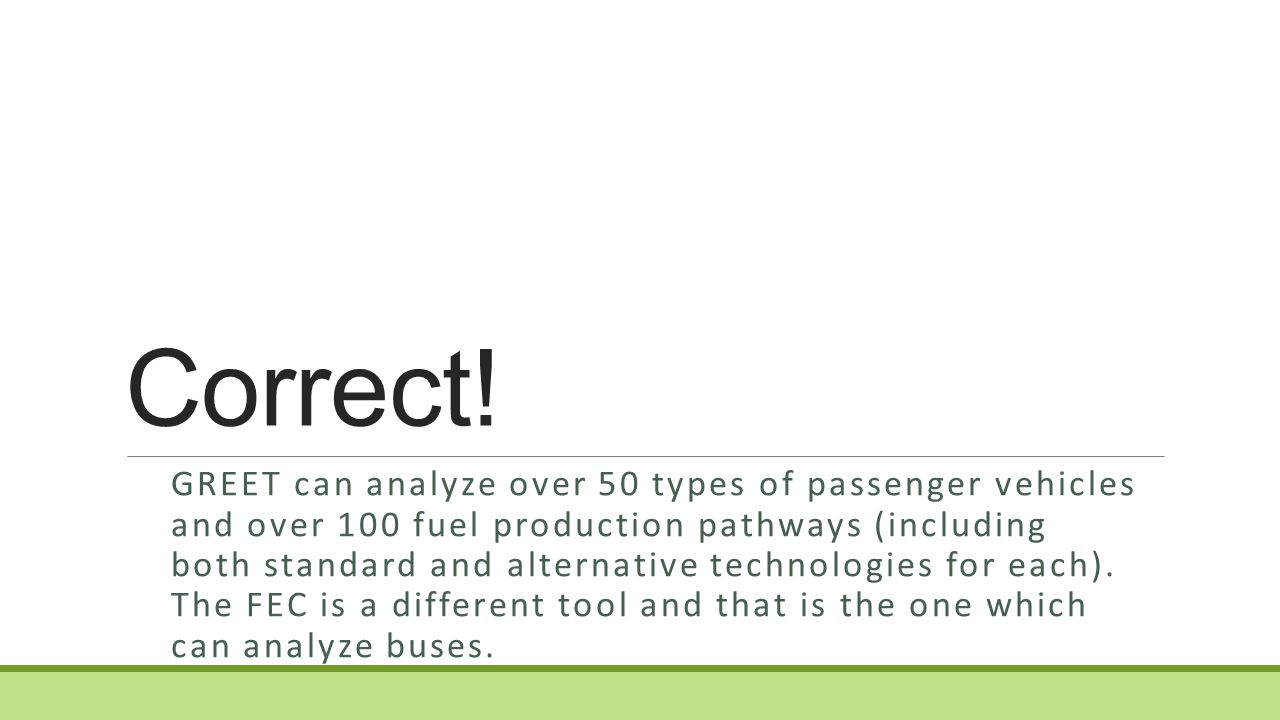 Correct!

GREET can analyze over 50 types of passenger vehicles and over 100 fuel production pathways (including both standard and alternative technologies for each). The FEC is a different tool and that is the one which can analyze buses.